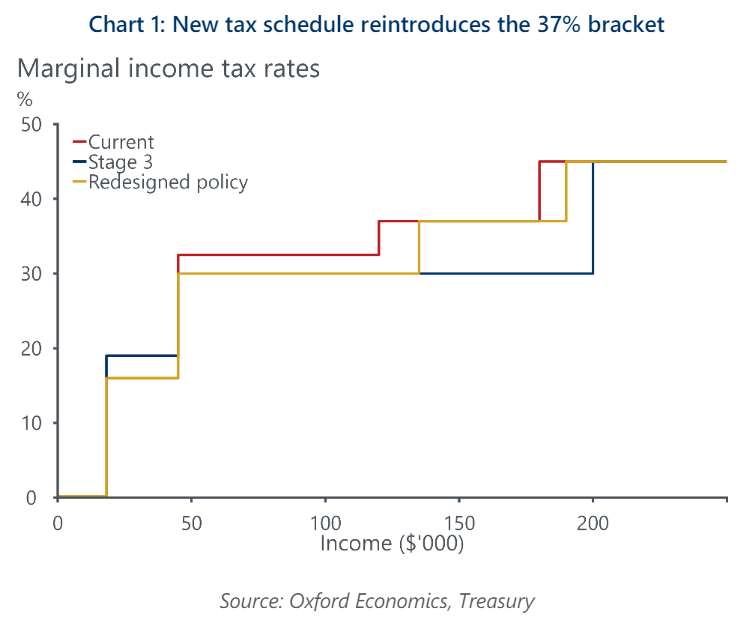 Chart 1: New tax schedule reintroduces the 37% bracket

Marginal income tax rates

%

50
40
30
20
10
0

Current
Stage 3
Redesigned policy

0
50
100
150
200

Income ($'000)

Source: Oxford Economics, Treasury